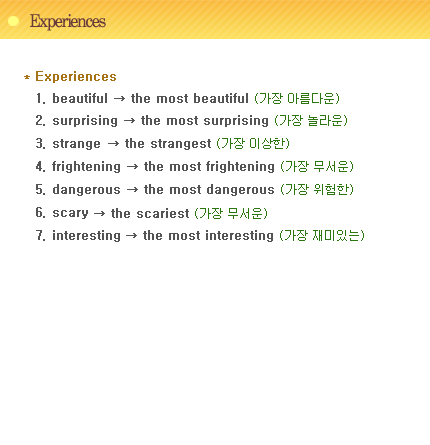 Experiences

* Experiences

1. beautiful → the most beautiful (가장 아름다운)
2. surprising → the most surprising (가장 놀라운)
3. strange → the strangest (가장 이상한)
4. frightening → the most frightening (가장 무서운)
5. dangerous → the most dangerous (가장 위험한)
6. scary → the scariest (가장 무서운)
7. interesting → the most interesting (가장 재미있는)